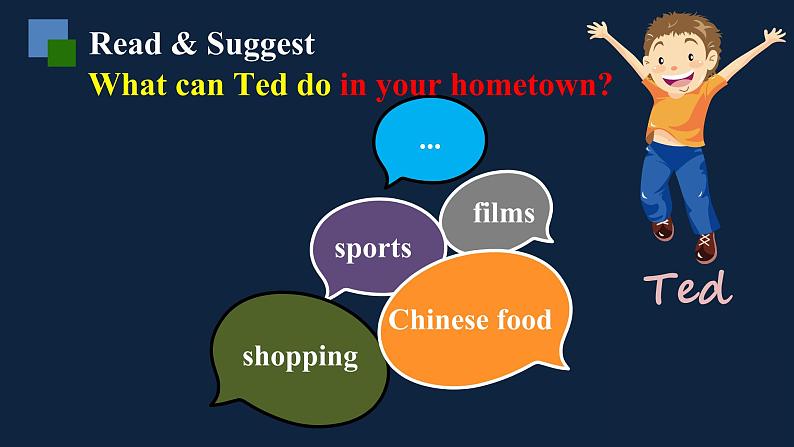 Read & Suggest
What can Ted do in your hometown?

...

films

sports

Chinese food

shopping

Ted